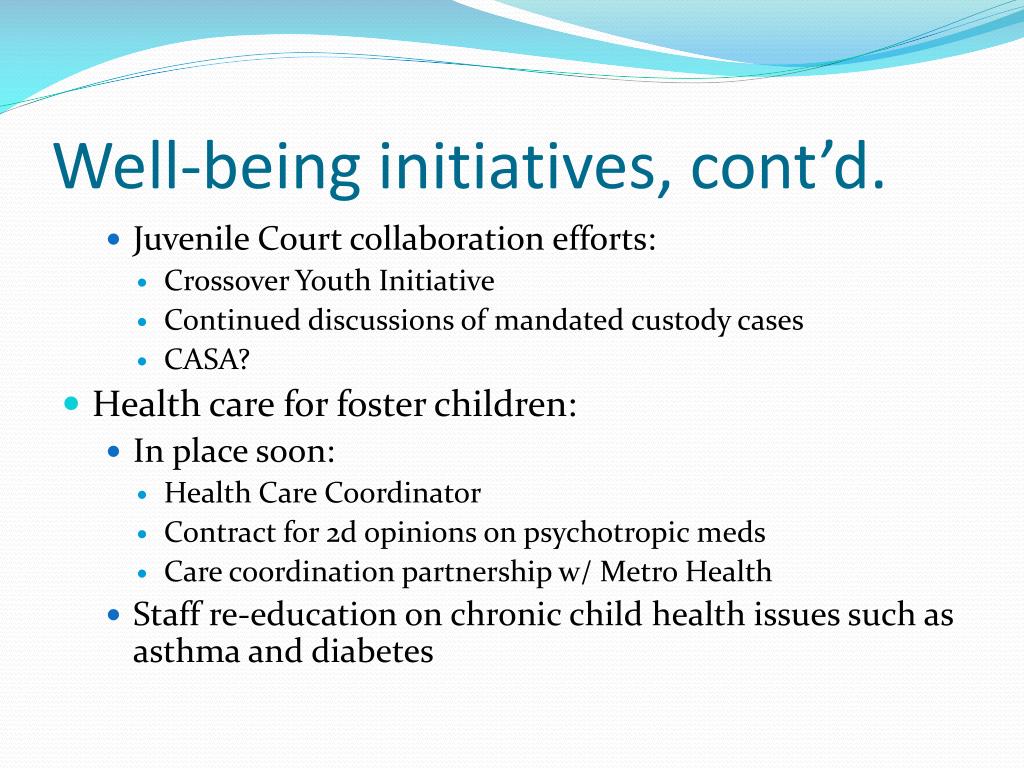 Well-being initiatives, cont’d.

- Juvenile Court collaboration efforts:
  - Crossover Youth Initiative
  - Continued discussions of mandated custody cases
  - CASA?
- Health care for foster children:
  - In place soon:
    - Health Care Coordinator
    - Contract for 2d opinions on psychotropic meds
    - Care coordination partnership w/ Metro Health
  - Staff re-education on chronic child health issues such as asthma and diabetes